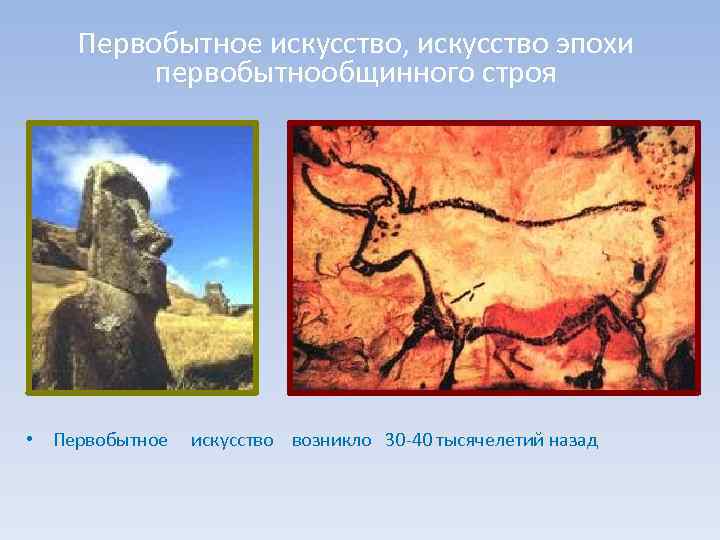 Первобытное искусство, искусство эпохи первобытнообщинного строя

• Первобытное искусство возникло 30-40 тысячелетий назад